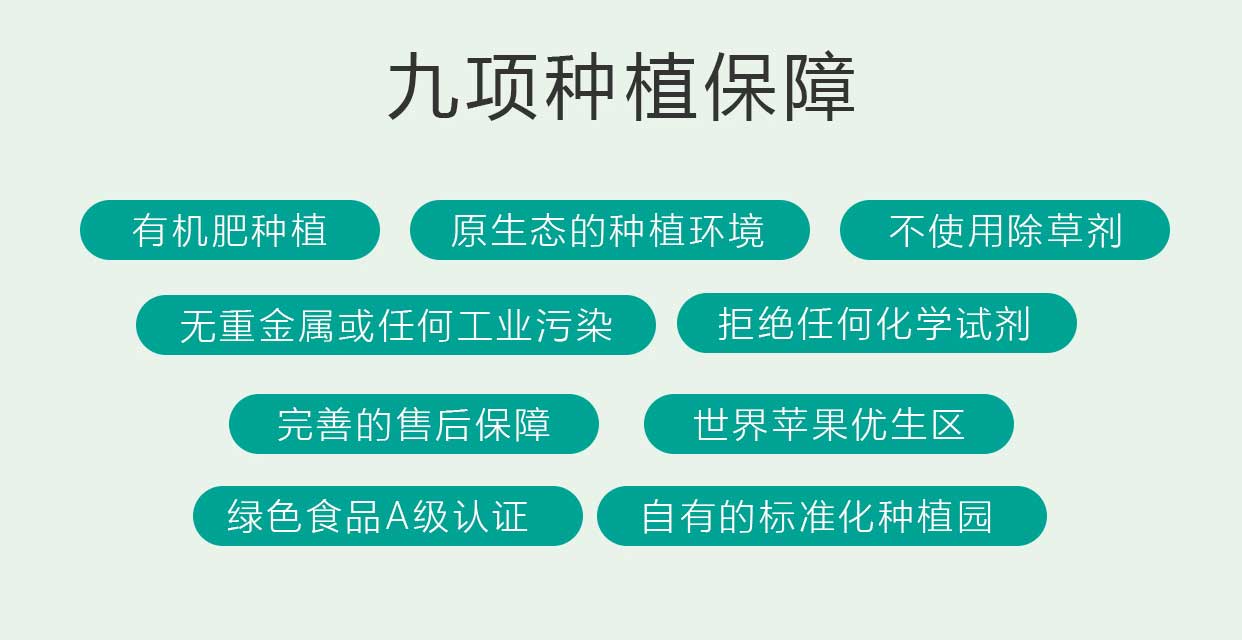 九项种植保障

有机肥种植

原生态的种植环境

不使用除草剂

无重金属或任何工业污染

拒绝任何化学试剂

完善的售后保障

世界苹果优生区

绿色食品A级认证

自有的标准化种植园